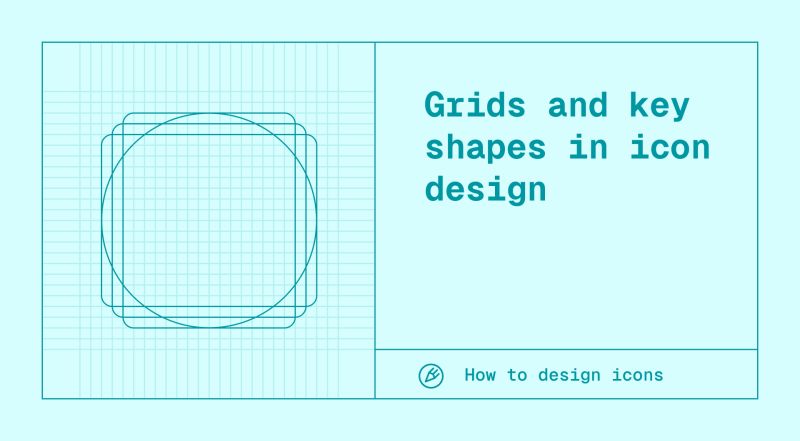 Grids and key shapes in icon design

How to design icons